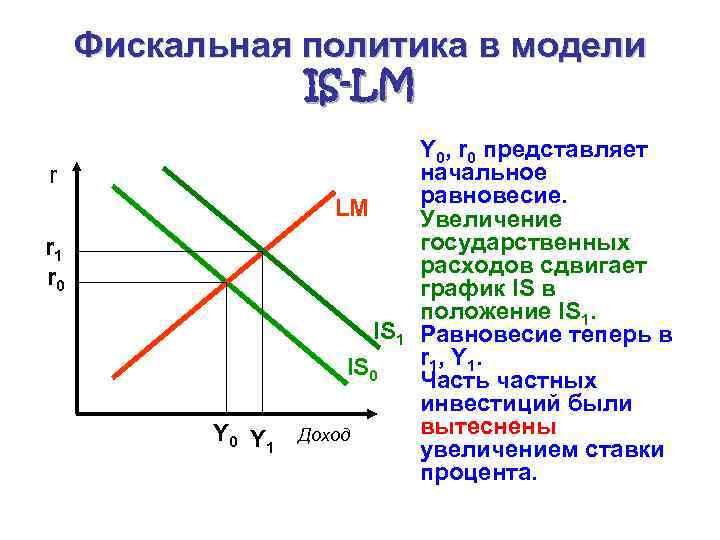 Фискальная политика в модели IS-LM

r

$r_1$

$r_0$

LM

$IS_1$

$IS_0$

$Y_0$ $Y_1$ Доход

$Y_0$, $r_0$ представляет начальное равновесие. Увеличение государственных расходов сдвигает график IS в положение $IS_1$. Равновесие теперь в $r_1$, $Y_1$. Часть частных инвестиций были вытеснены увеличением ставки процента.